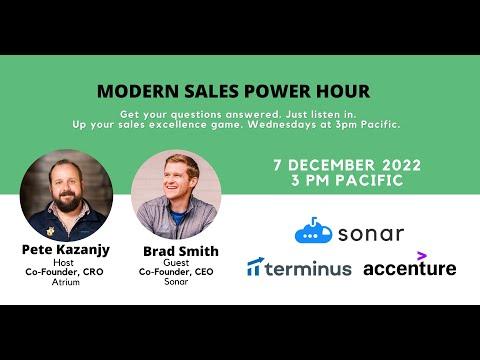 MODERN SALES POWER HOUR

Get your questions answered. Just listen in.
Up your sales excellence game. Wednesdays at 3pm Pacific.

7 DECEMBER 2022
3 PM PACIFIC

Pete Kazanjy
Host
Co-Founder, CRO
Atrium

Brad Smith
Guest
Co-Founder, CEO
Sonar

sonar

terminus

accenture